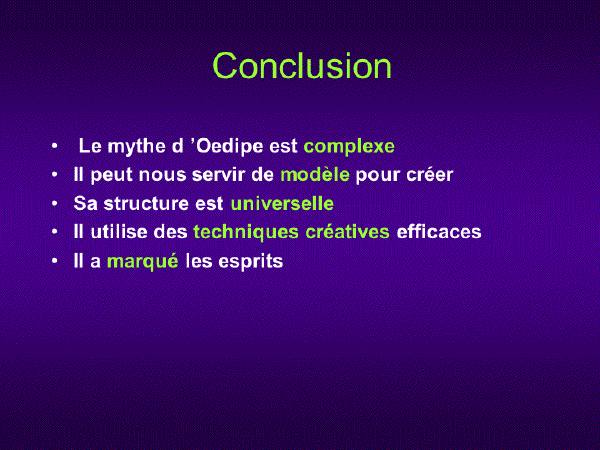 Conclusion

• Le mythe d ’Oedipe est complexe
• Il peut nous servir de modèle pour créer
• Sa structure est universelle
• Il utilise des techniques créatives efficaces
• Il a marqué les esprits